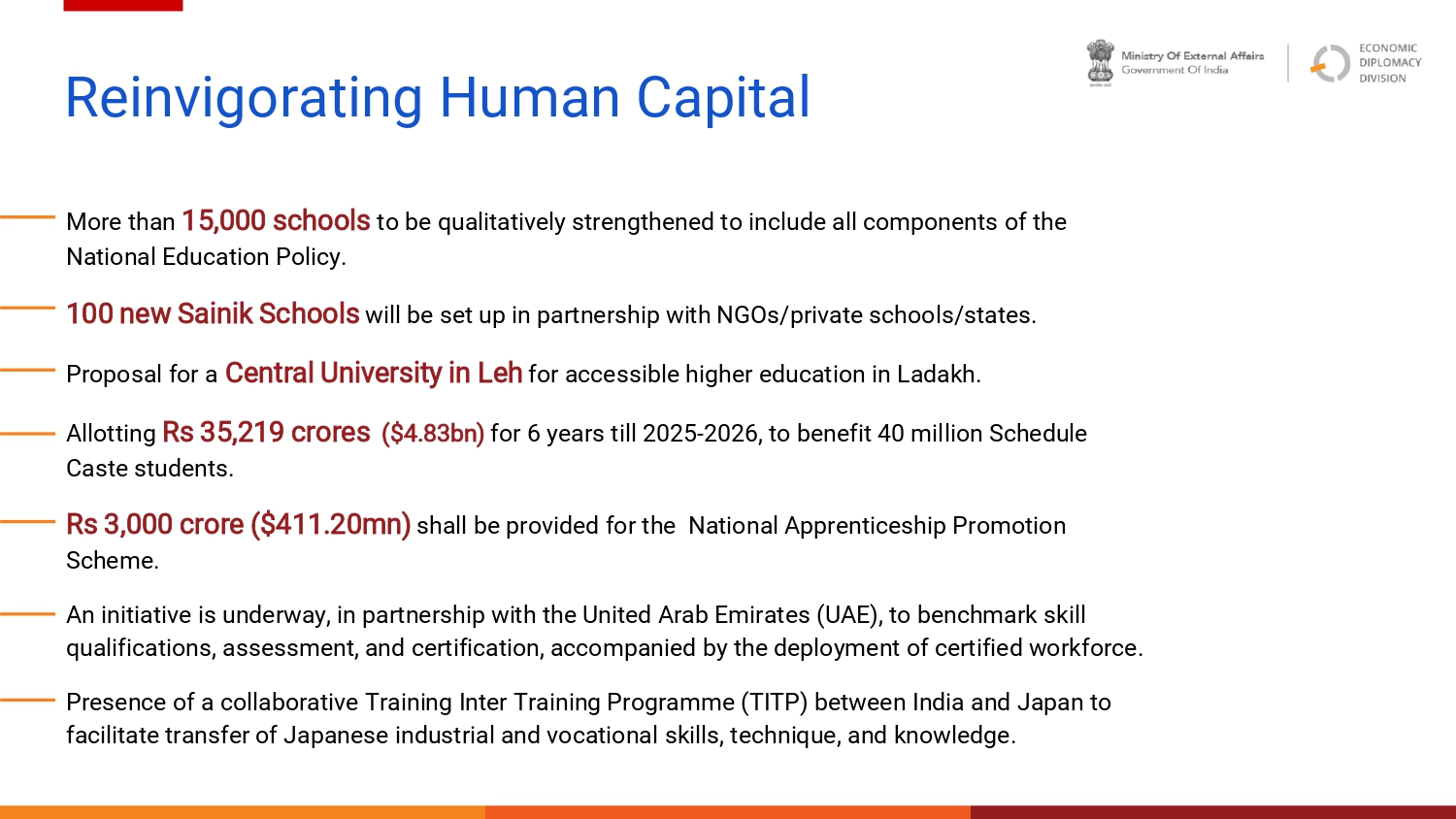 Reinvigorating Human Capital

Ministry Of External Affairs
Government Of India

ECONOMIC
DIPLOMACY
DIVISION

More than 15,000 schools to be qualitatively strengthened to include all components of the National Education Policy.

100 new Sainik Schools will be set up in partnership with NGOs/private schools/states.

Proposal for a Central University in Leh for accessible higher education in Ladakh.

Allotting Rs 35,219 crores ($4.83bn) for 6 years till 2025-2026, to benefit 40 million Schedule Caste students.

Rs 3,000 crore ($411.20mn) shall be provided for the National Apprenticeship Promotion Scheme.

An initiative is underway, in partnership with the United Arab Emirates (UAE), to benchmark skill qualifications, assessment, and certification, accompanied by the deployment of certified workforce.

Presence of a collaborative Training Inter Training Programme (TITP) between India and Japan to facilitate transfer of Japanese industrial and vocational skills, technique, and knowledge.